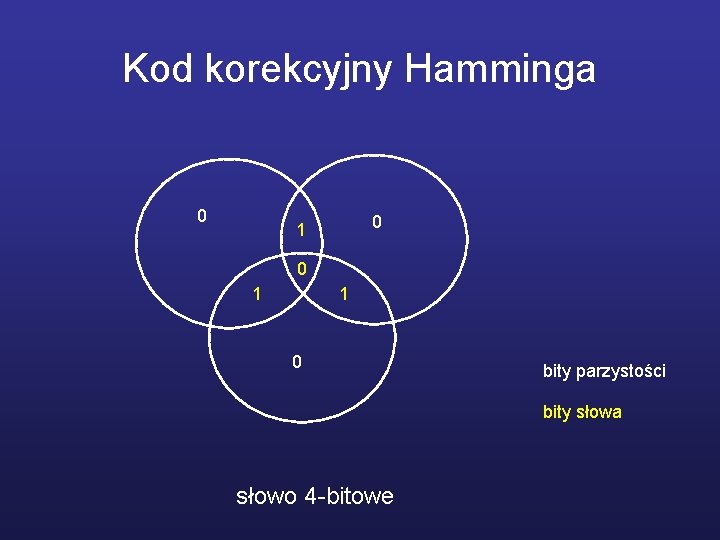 Kod korekcyjny Hamminga

0

1

0

0

1

1

0

bity parzystości

bity słowa

słowo 4-bitowe